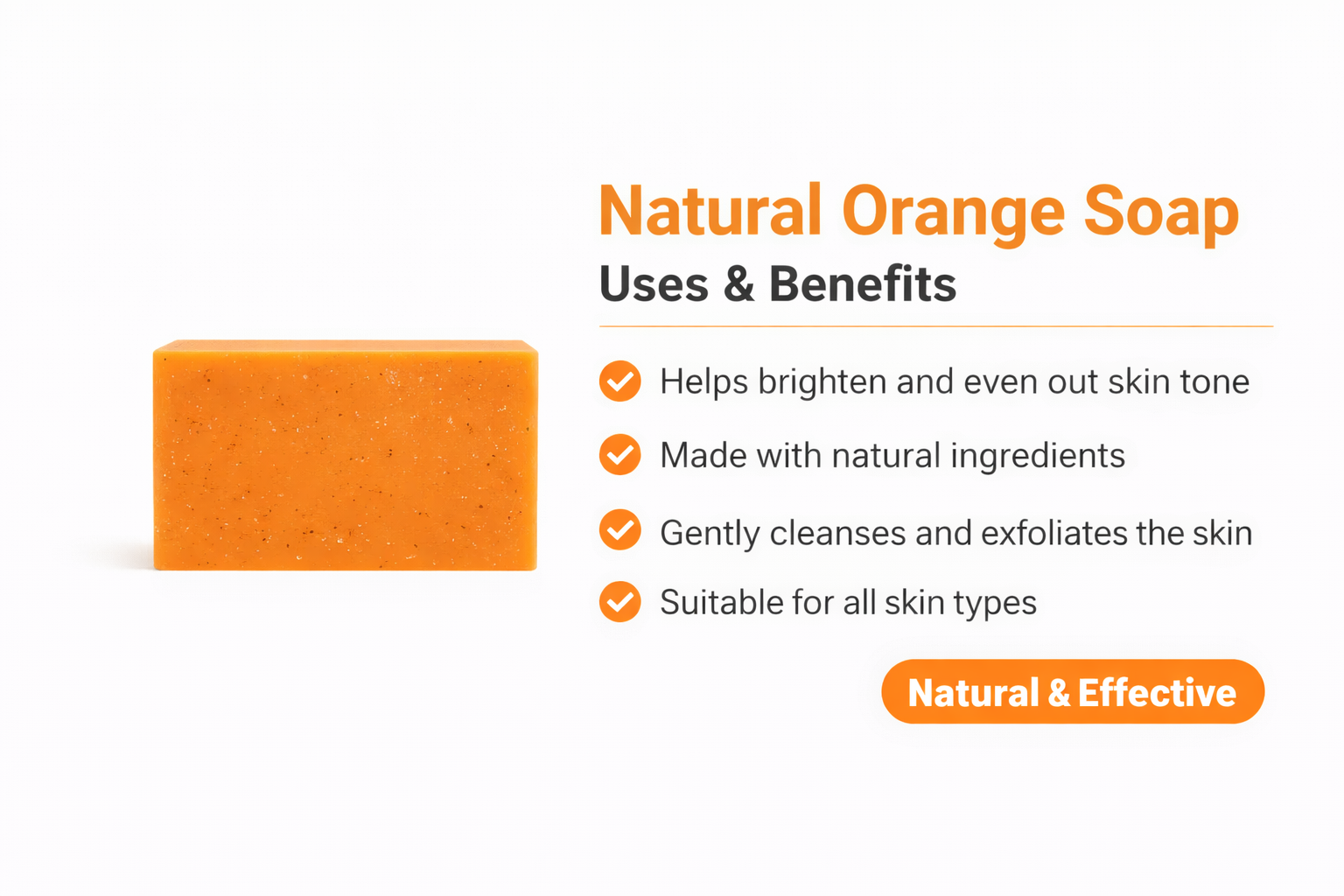 Natural Orange Soap
Uses & Benefits

Helps brighten and even out skin tone

Made with natural ingredients

Gently cleanses and exfoliates the skin

Suitable for all skin types

Natural & Effective